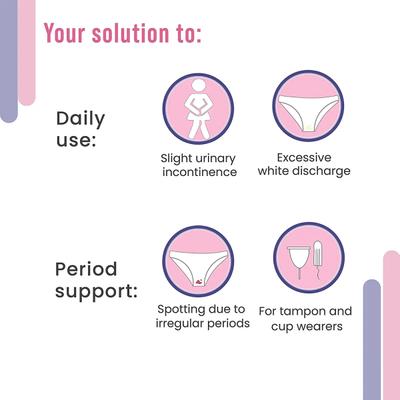 Your solution to:

Daily use:

Slight urinary incontinence

Excessive white discharge

Period support:

Spotting due to irregular periods

For tampon and cup wearers